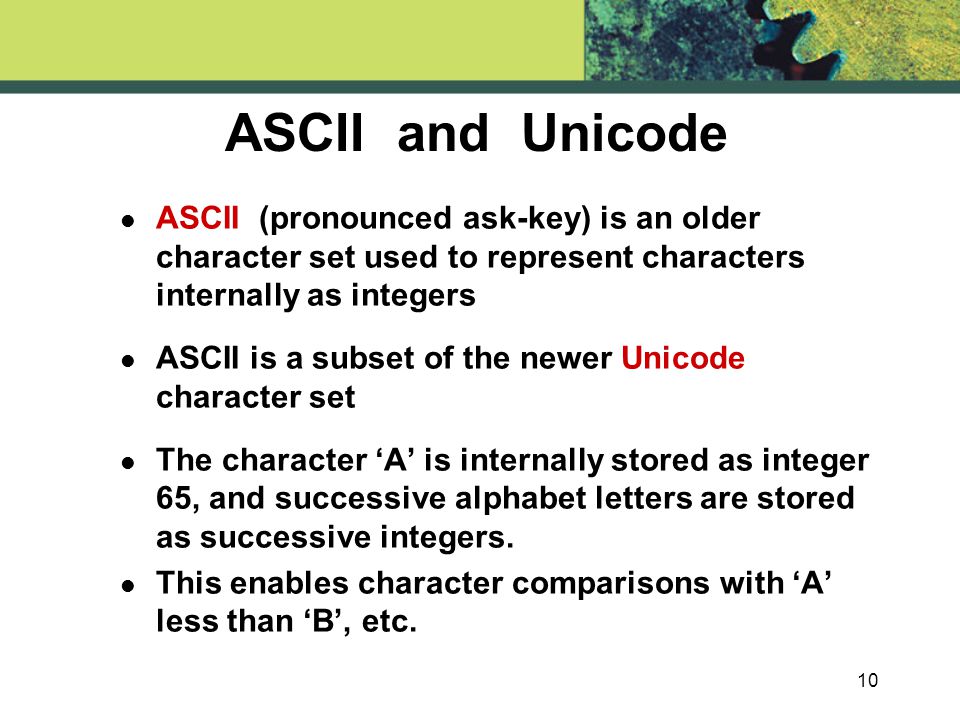 ASCII and Unicode

• ASCII (pronounced ask-key) is an older character set used to represent characters internally as integers

• ASCII is a subset of the newer Unicode character set

• The character ‘A’ is internally stored as integer 65, and successive alphabet letters are stored as successive integers.

• This enables character comparisons with ‘A’ less than ‘B’, etc.

10